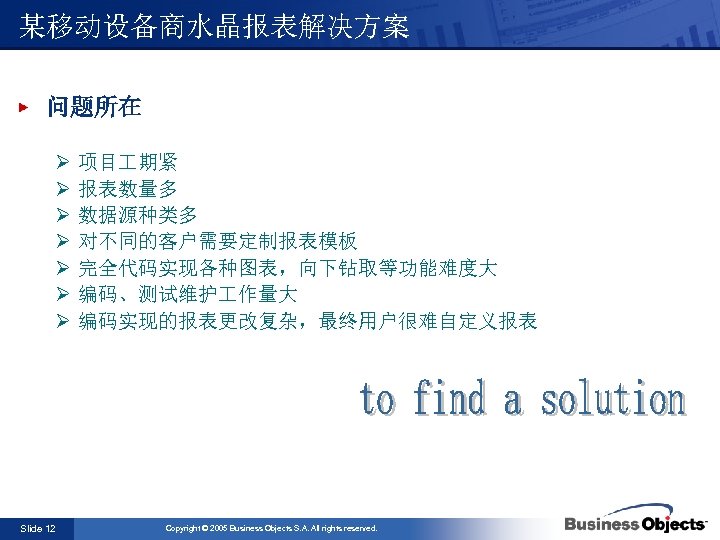 某移动设备商水晶报表解决方案

问题所在

项目工期紧
报表数量多
数据源种类多
对不同的客户需要定制报表模板
完全代码实现各种图表，向下钻取等功能难度大
编码、测试维护工作量大
编码实现的报表更改复杂，最终用户很难自定义报表

to find a solution

Slide 12

Copyright © 2005 Business Objects S.A. All rights reserved.

Business Objects